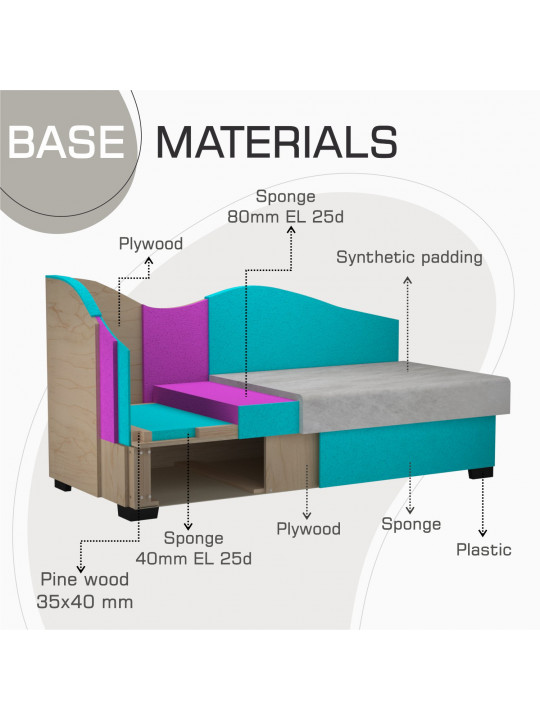 BASE MATERIALS

Sponge
80mm EL 25d

Plywood

Synthetic padding

Sponge
40mm EL 25d

Plywood

Sponge

Plastic

Pine wood
35x40 mm